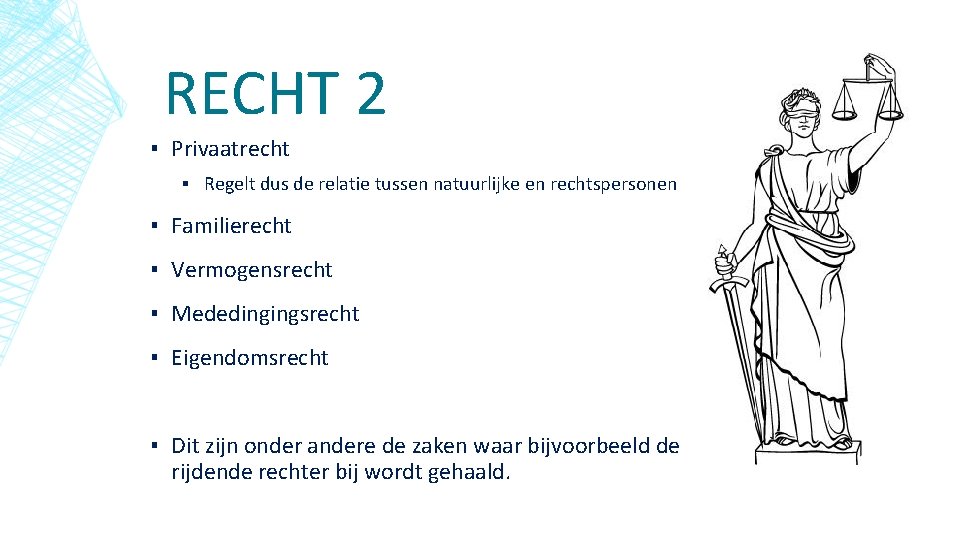 RECHT 2

▪ Privaatrecht

▪ Regelt dus de relatie tussen natuurlijke en rechtspersonen

▪ Familierecht

▪ Vermogensrecht

▪ Mededingingsrecht

▪ Eigendomsrecht

▪ Dit zijn onder andere de zaken waar bijvoorbeeld de rijdende rechter bij wordt gehaald.